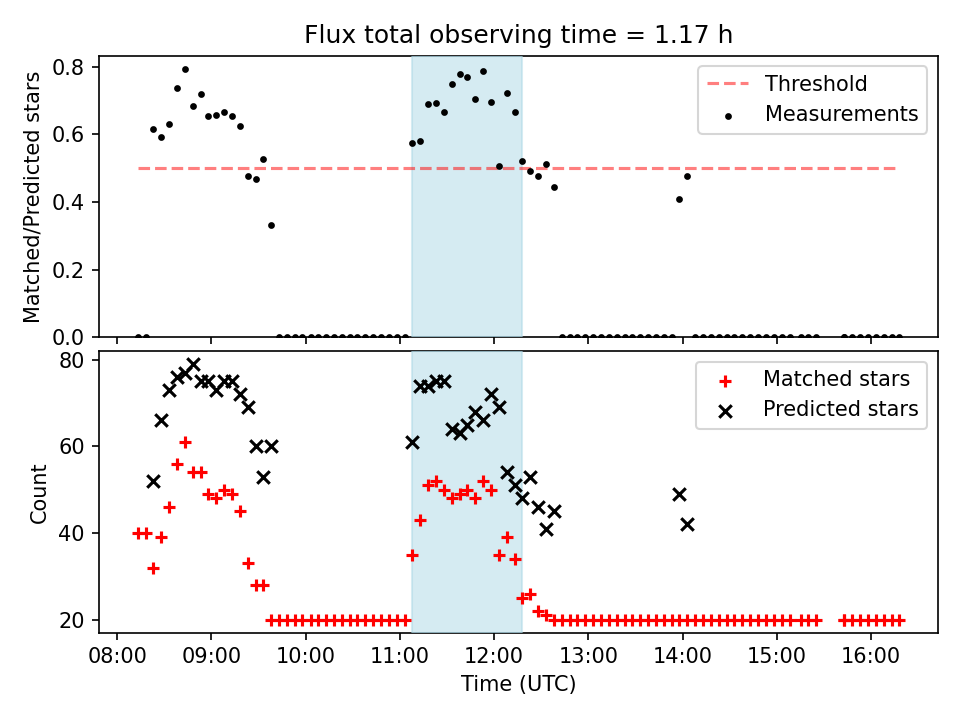 Flux total observing time = 1.17 h

Matched/Predicted stars

0.8
0.6
0.4
0.2
0.0

Threshold
Measurements

Count

80
60
40
20

Matched stars
Predicted stars

08:00 09:00 10:00 11:00 12:00 13:00 14:00 15:00 16:00

Time (UTC)